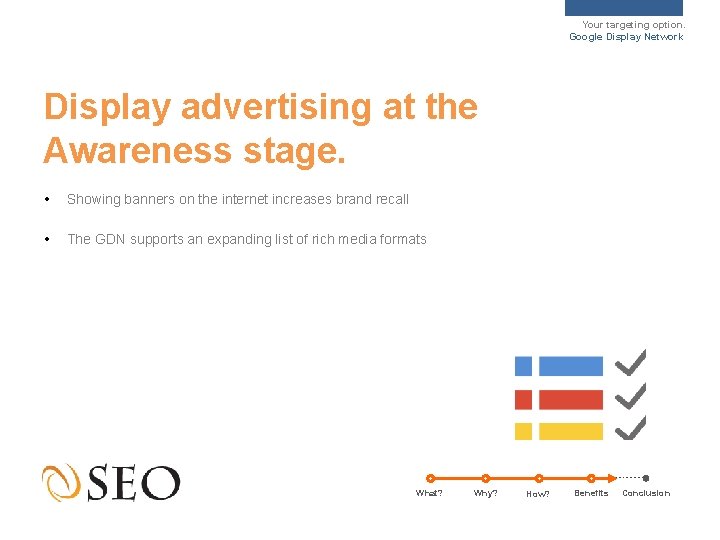 Your targeting option.
Google Display Network

Display advertising at the Awareness stage.

• Showing banners on the internet increases brand recall

• The GDN supports an expanding list of rich media formats

SEO

What? Why? How? Benefits Conclusion